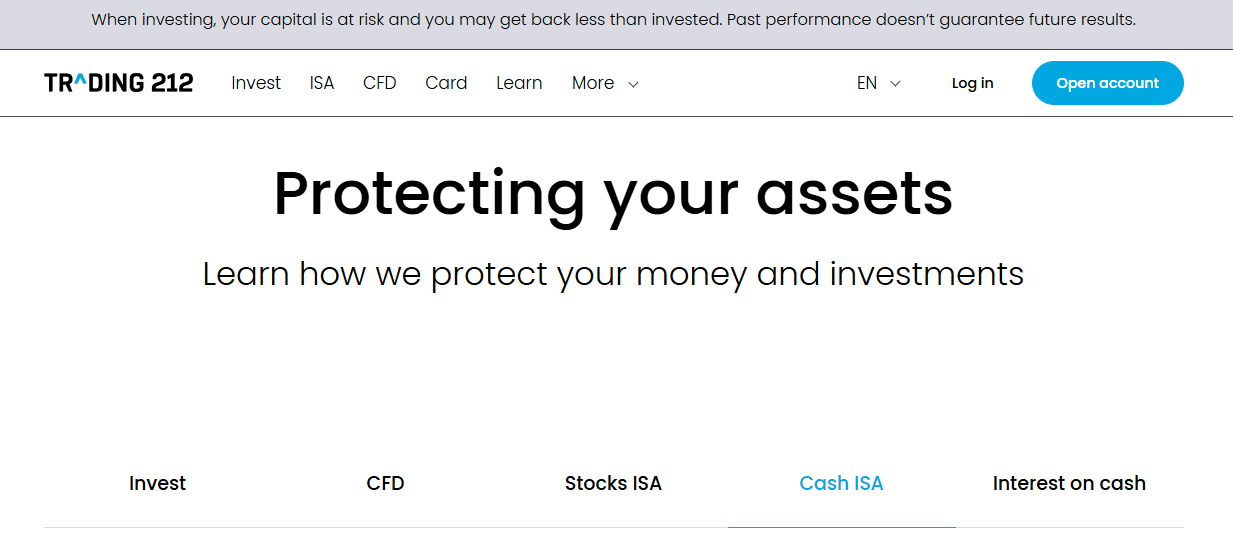 When investing, your capital is at risk and you may get back less than invested. Past performance doesn't guarantee future results.

TR^DING 212 Invest ISA CFD Card Learn More EN Log in Open account

Protecting your assets

Learn how we protect your money and investments

Invest CFD Stocks ISA Cash ISA Interest on cash